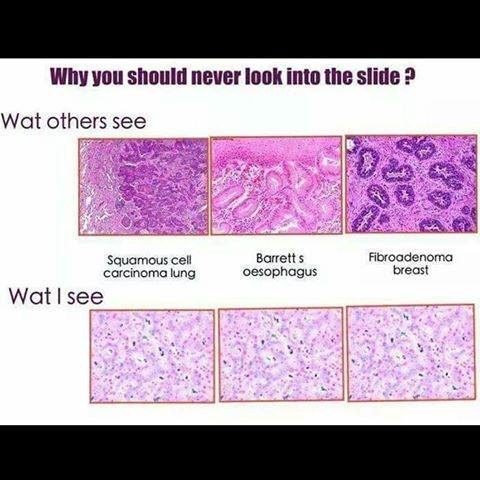 Why you should never look into the slide ?

Wat others see

Squamous cell carcinoma lung

Barrett s oesophagus

Fibroadenoma breast

Wat I see